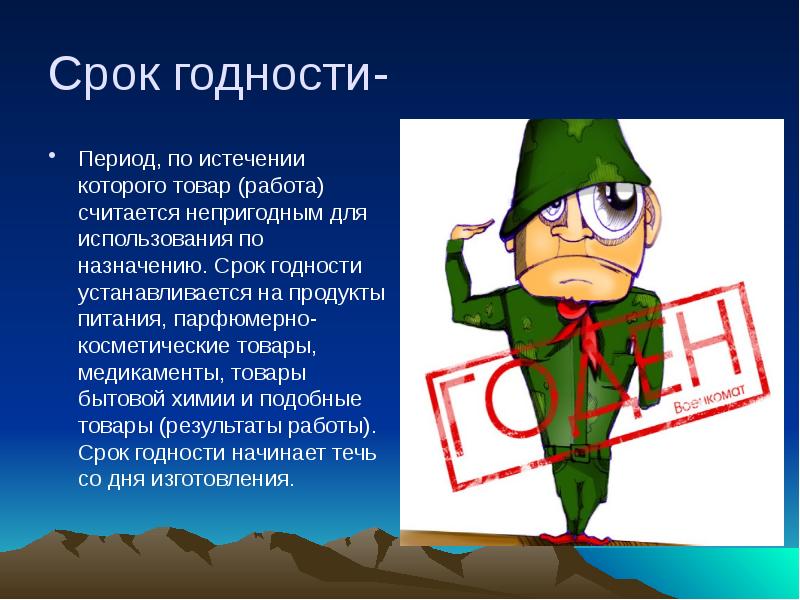 Срок годности-

• Период, по истечении которого товар (работа) считается непригодным для использования по назначению. Срок годности устанавливается на продукты питания, парфюмерно-косметические товары, медикаменты, товары бытовой химии и подобные товары (результаты работы). Срок годности начинает течь со дня изготовления.

ГОДЕН
Военкомат